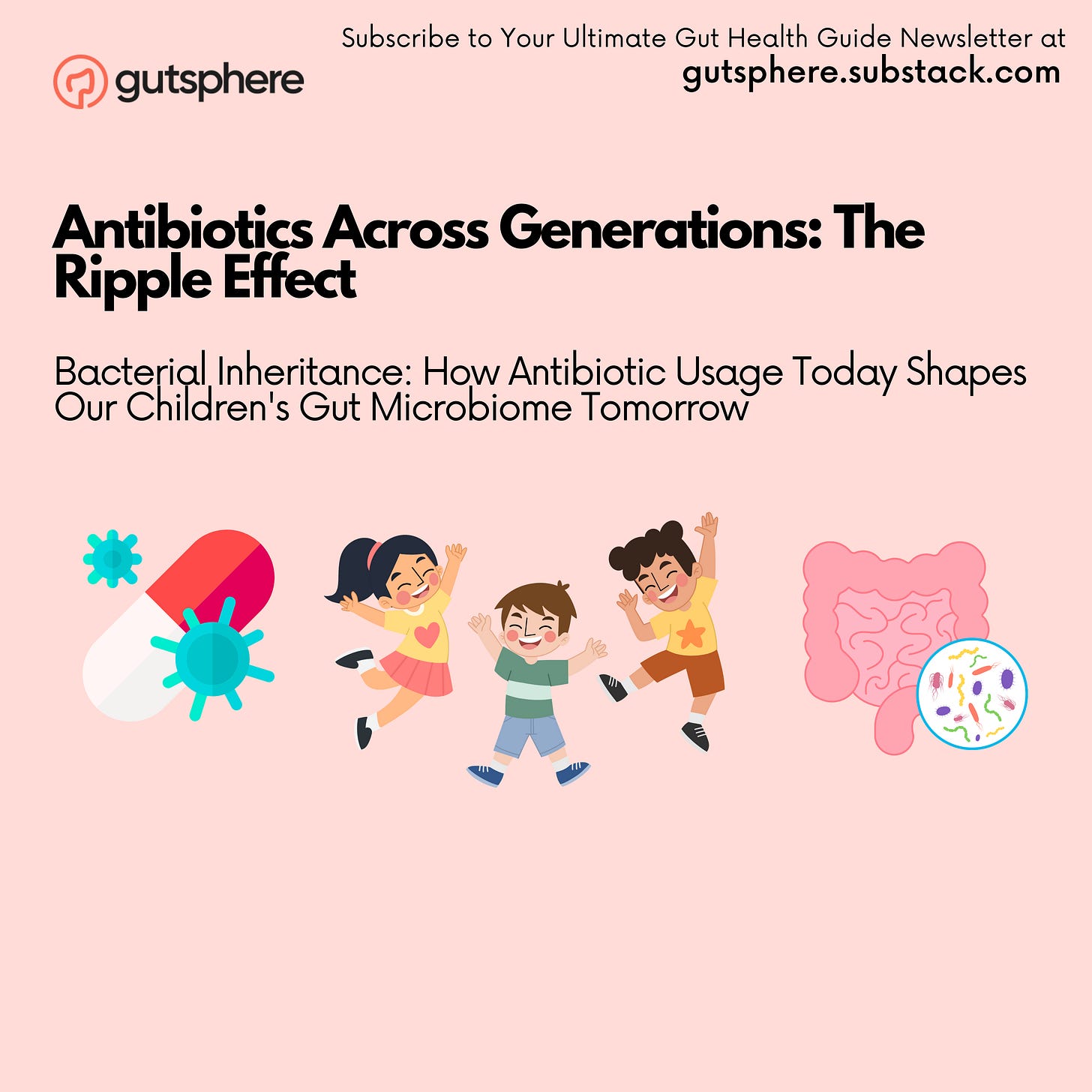 gutsphere

Subscribe to Your Ultimate Gut Health Guide Newsletter at
gutsphere.substack.com

Antibiotics Across Generations: The Ripple Effect

Bacterial Inheritance: How Antibiotic Usage Today Shapes Our Children's Gut Microbiome Tomorrow